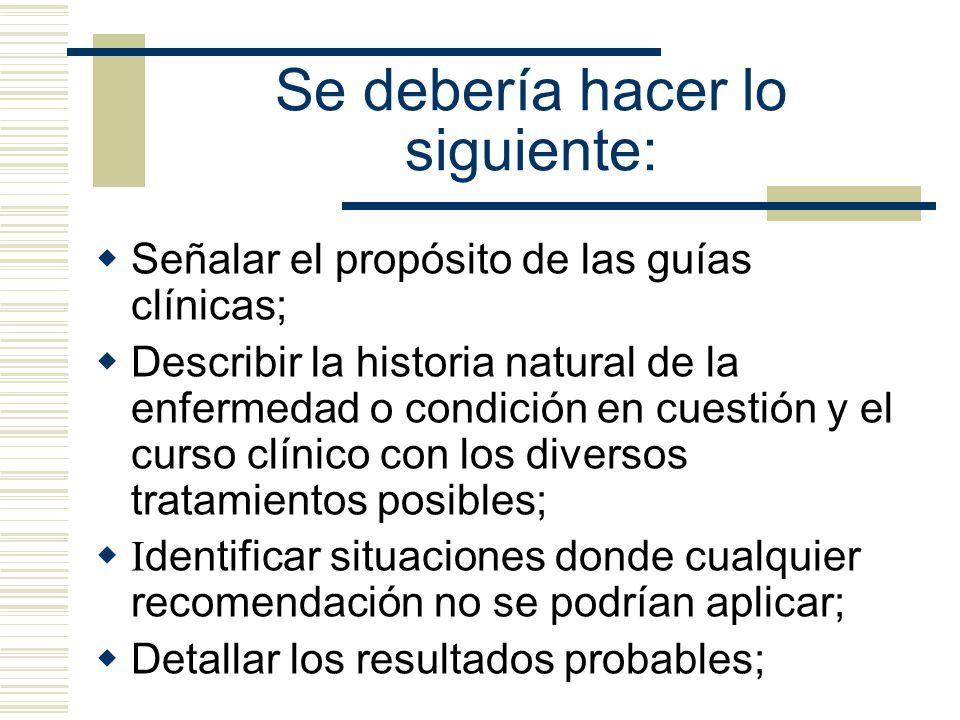 Se debería hacer lo siguiente:

- Señalar el propósito de las guías clínicas;
- Describir la historia natural de la enfermedad o condición en cuestión y el curso clínico con los diversos tratamientos posibles;
- Identificar situaciones donde cualquier recomendación no se podrían aplicar;
- Detallar los resultados probables;